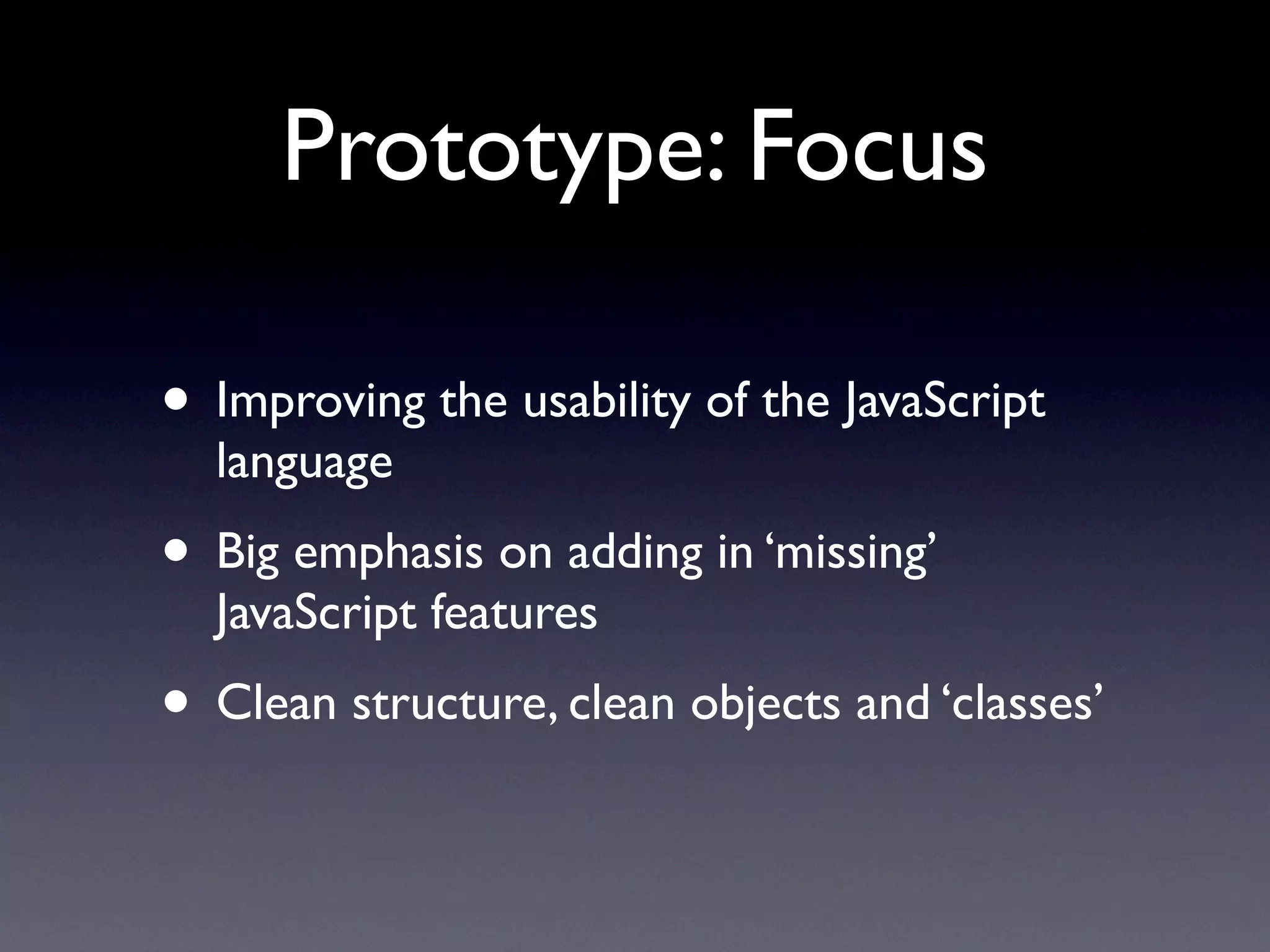 Prototype: Focus

• Improving the usability of the JavaScript language

• Big emphasis on adding in ‘missing’ JavaScript features

• Clean structure, clean objects and ‘classes’